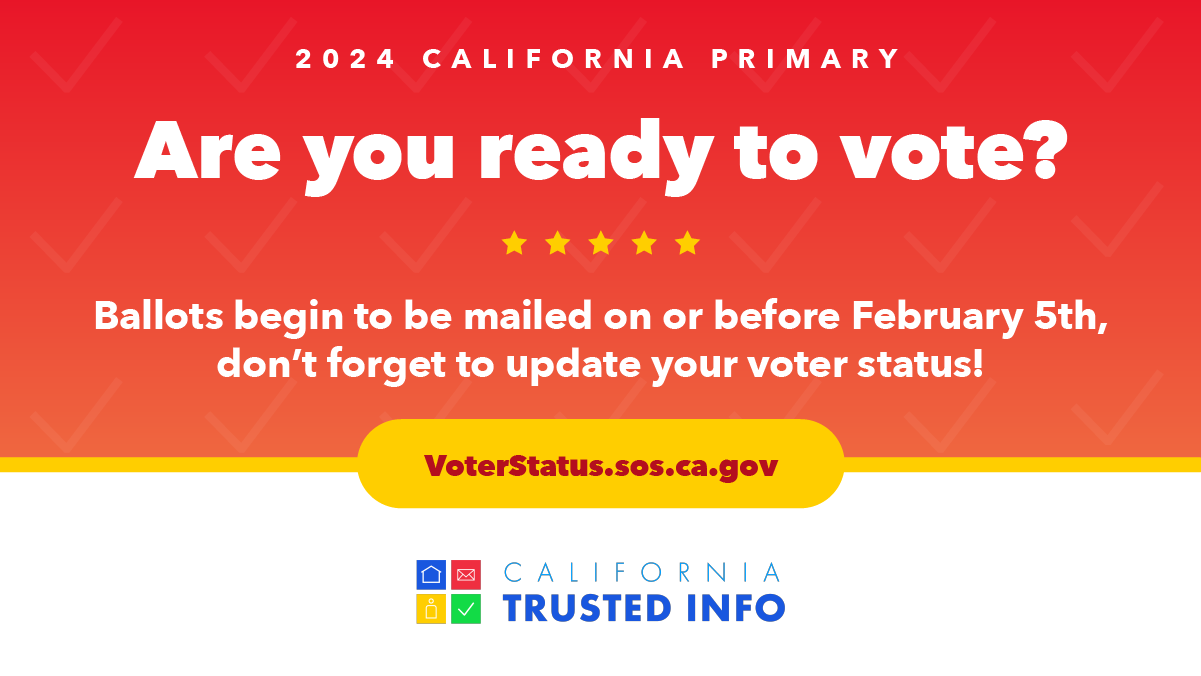 2024 CALIFORNIA PRIMARY

Are you ready to vote?

Ballots begin to be mailed on or before February 5th, don't forget to update your voter status!

VoterStatus.sos.ca.gov

CALIFORNIA
TRUSTED INFO